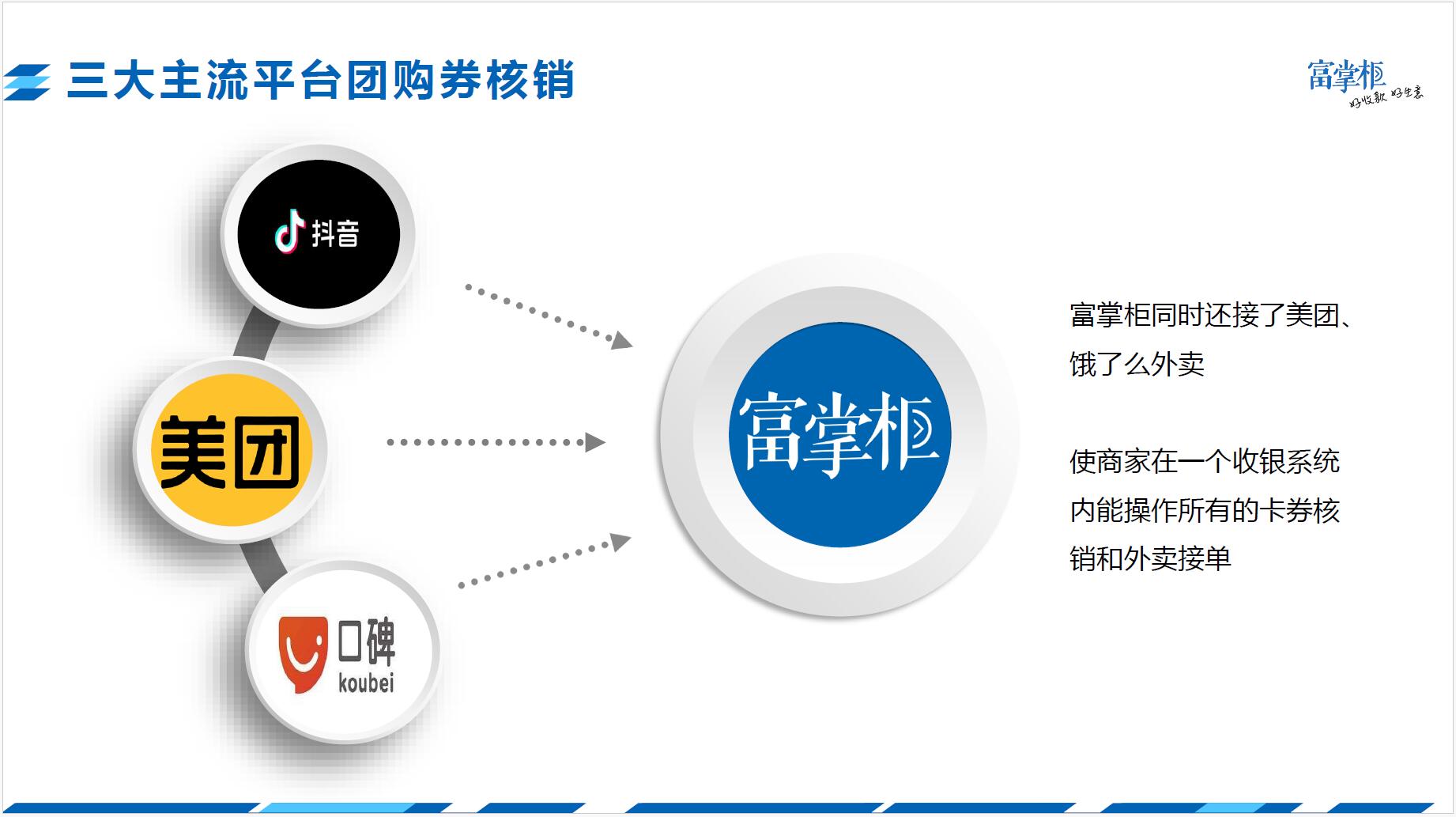 三大主流平台团购券核销

富掌柜
好收款 好生意

抖音

美团

口碑
koubei

富掌柜

富掌柜同时还接了美团、饿了么外卖

使商家在一个收银系统内能操作所有的卡券核销和外卖接单